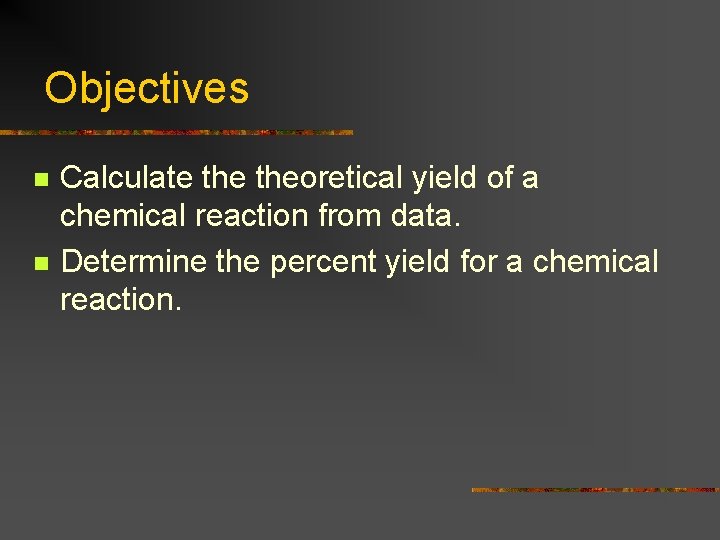 Objectives

- Calculate the theoretical yield of a chemical reaction from data.
- Determine the percent yield for a chemical reaction.